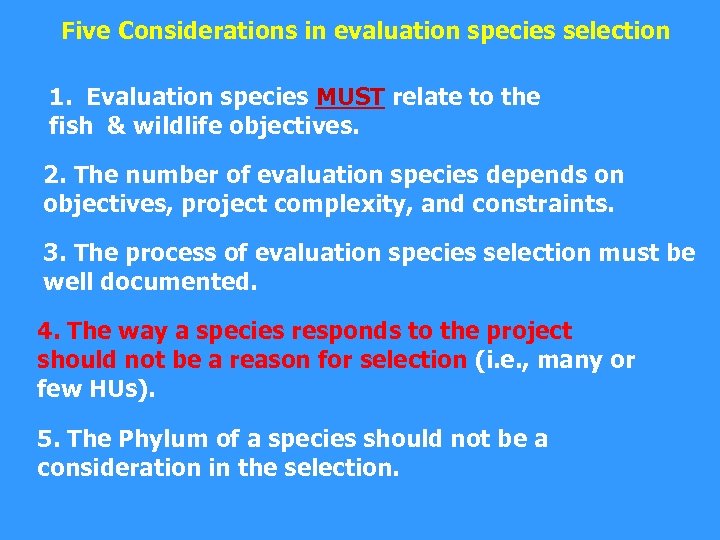 Five Considerations in evaluation species selection

1. Evaluation species MUST relate to the fish & wildlife objectives.

2. The number of evaluation species depends on objectives, project complexity, and constraints.

3. The process of evaluation species selection must be well documented.

4. The way a species responds to the project should not be a reason for selection (i.e., many or few HUs).

5. The Phylum of a species should not be a consideration in the selection.